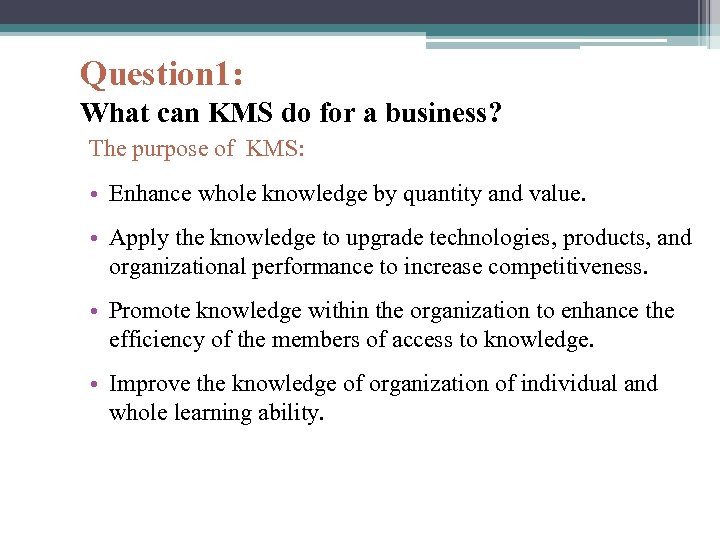 Question1:
What can KMS do for a business?

The purpose of KMS:

• Enhance whole knowledge by quantity and value.
• Apply the knowledge to upgrade technologies, products, and organizational performance to increase competitiveness.
• Promote knowledge within the organization to enhance the efficiency of the members of access to knowledge.
• Improve the knowledge of organization of individual and whole learning ability.